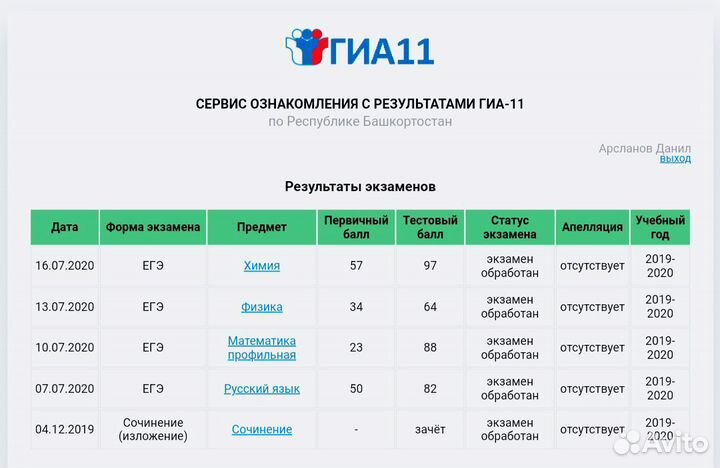 ГИА11

СЕРВИС ОЗНАКОМЛЕНИЯ С РЕЗУЛЬТАТАМИ ГИА-11
по Республике Башкортостан

Арсланов Данил
выход

Результаты экзаменов

| Дата | Форма экзамена | Предмет | Первичный балл | Тестовый балл | Статус экзамена | Апелляция | Учебный год |
|---|---|---|---|---|---|---|---|
| 16.07.2020 | ЕГЭ | Химия | 57 | 97 | экзамен обработан | отсутствует | 2019-2020 |
| 13.07.2020 | ЕГЭ | Физика | 34 | 64 | экзамен обработан | отсутствует | 2019-2020 |
| 10.07.2020 | ЕГЭ | Математика профильная | 23 | 88 | экзамен обработан | отсутствует | 2019-2020 |
| 07.07.2020 | ЕГЭ | Русский язык | 50 | 82 | экзамен обработан | отсутствует | 2019-2020 |
| 04.12.2019 | Сочинение (изложение) | Сочинение | - | зачёт | экзамен обработан | отсутствует | 2019-2020 |

Avito